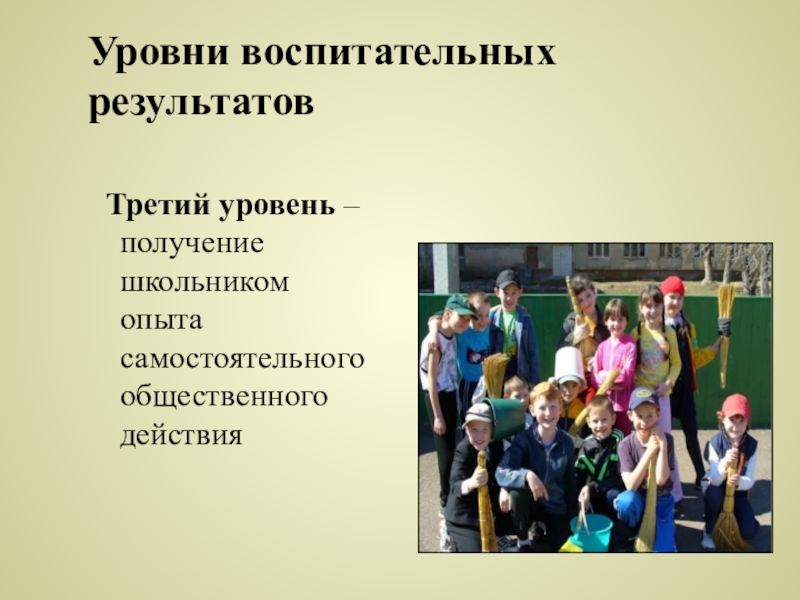 Уровни воспитательных результатов

Третий уровень – получение школьником опыта самостоятельного общественного действия